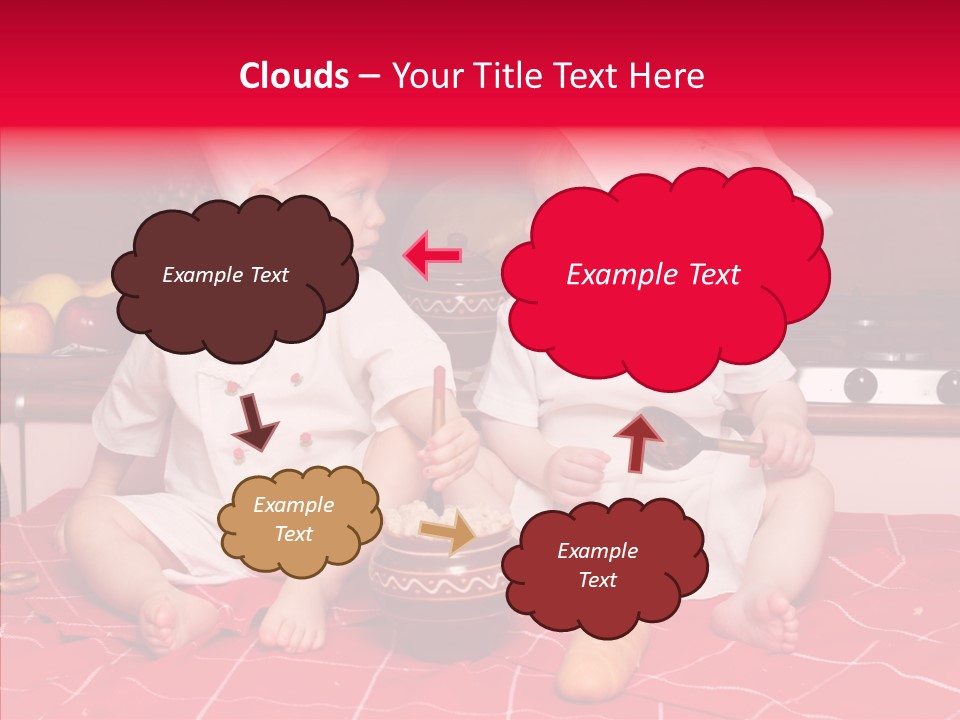 Clouds – Your Title Text Here

Example Text

Example Text

Example Text

Example Text